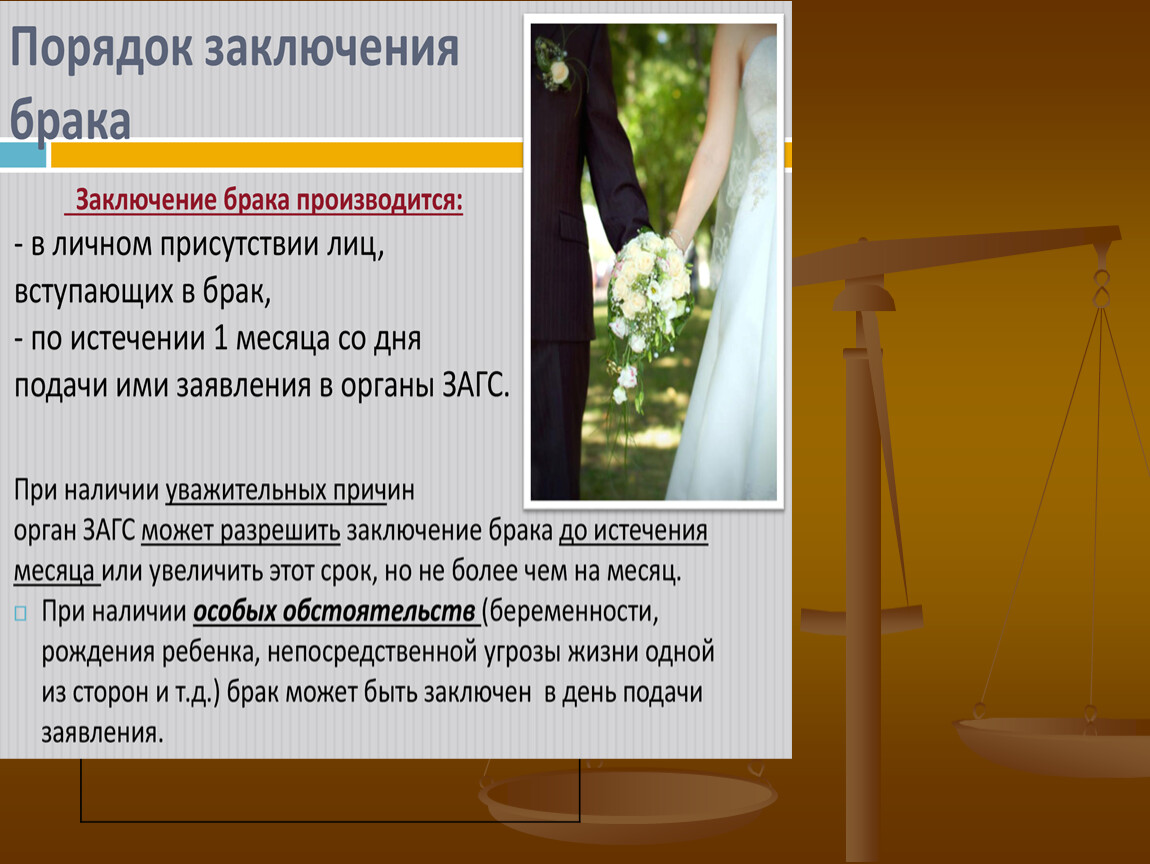 Порядок заключения брака

Заключение брака производится:
- в личном присутствии лиц, вступающих в брак,
- по истечении 1 месяца со дня подачи ими заявления в органы ЗАГС.

При наличии уважительных причин орган ЗАГС может разрешить заключение брака до истечения месяца или увеличить этот срок, но не более чем на месяц.

При наличии особых обстоятельств (беременности, рождения ребенка, непосредственной угрозы жизни одной из сторон и т.д.) брак может быть заключен в день подачи заявления.